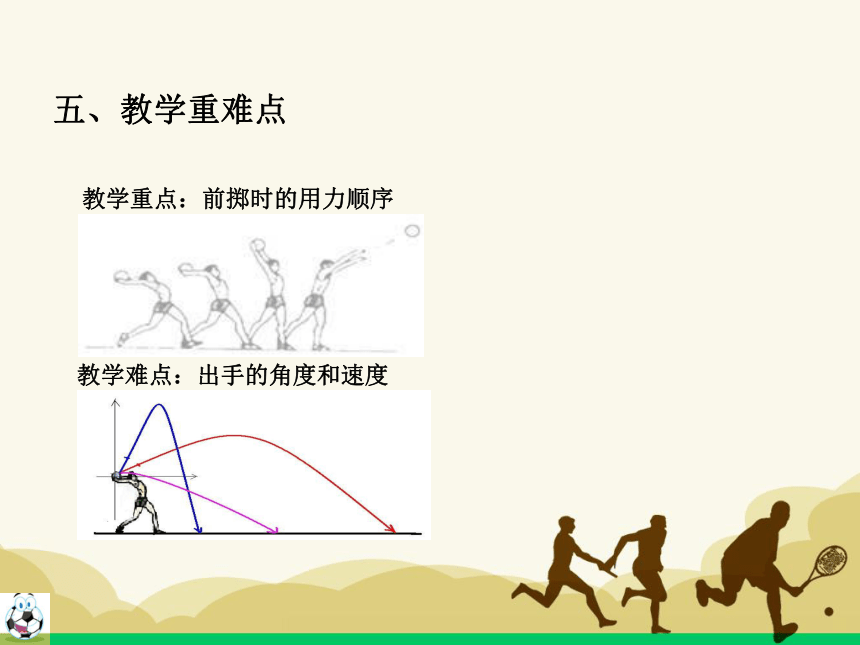 五、教学重难点

教学重点：前掷时的用力顺序

教学难点：出手的角度和速度